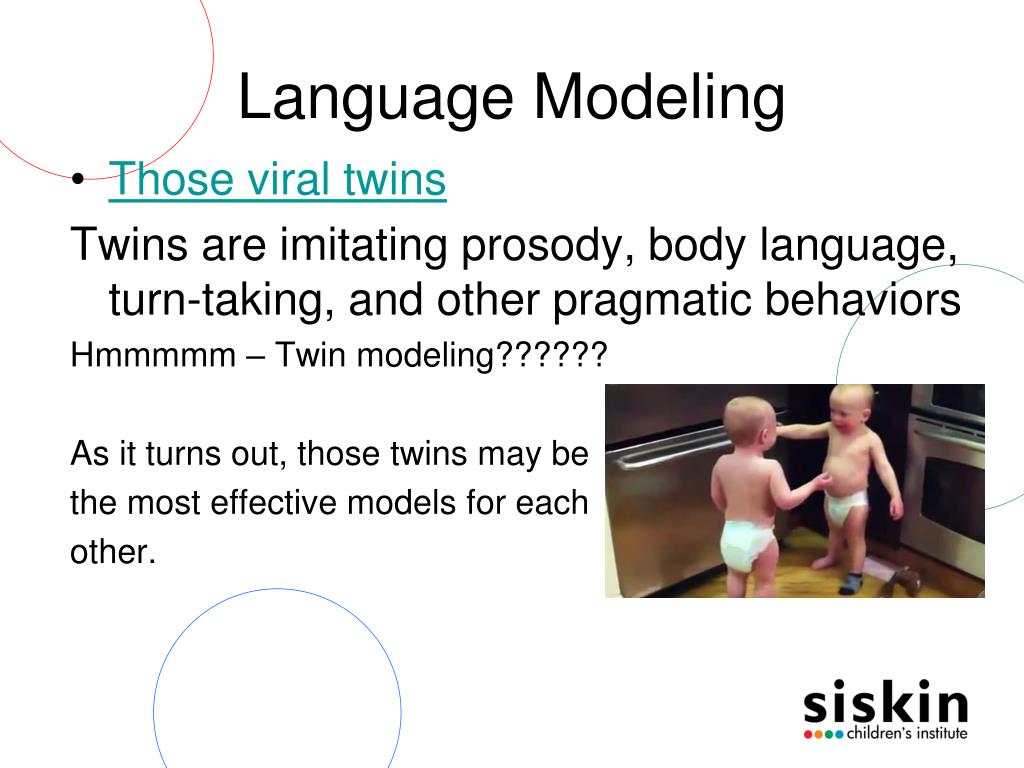 Language Modeling

• Those viral twins

Twins are imitating prosody, body language, turn-taking, and other pragmatic behaviors

Hmmmmm – Twin modeling??????

As it turns out, those twins may be the most effective models for each other.

siskin
children's institute